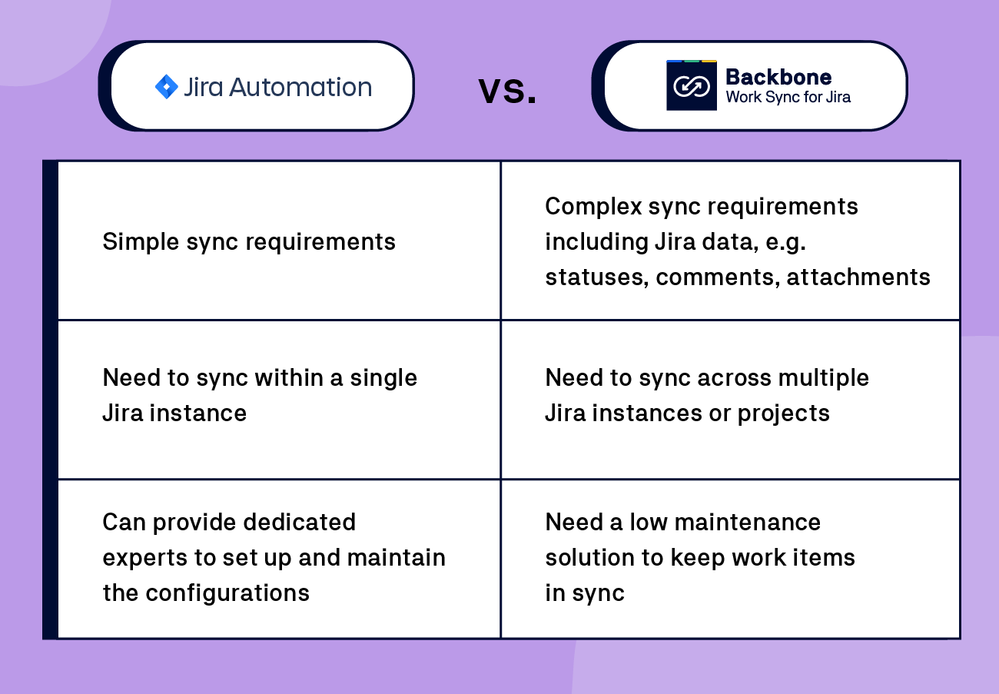 Jira Automation

vs.

Backbone
Work Sync for Jira

| | |
|---|---|
| Simple sync requirements | Complex sync requirements including Jira data, e.g. statuses, comments, attachments |
| Need to sync within a single Jira instance | Need to sync across multiple Jira instances or projects |
| Can provide dedicated experts to set up and maintain the configurations | Need a low maintenance solution to keep work items in sync |